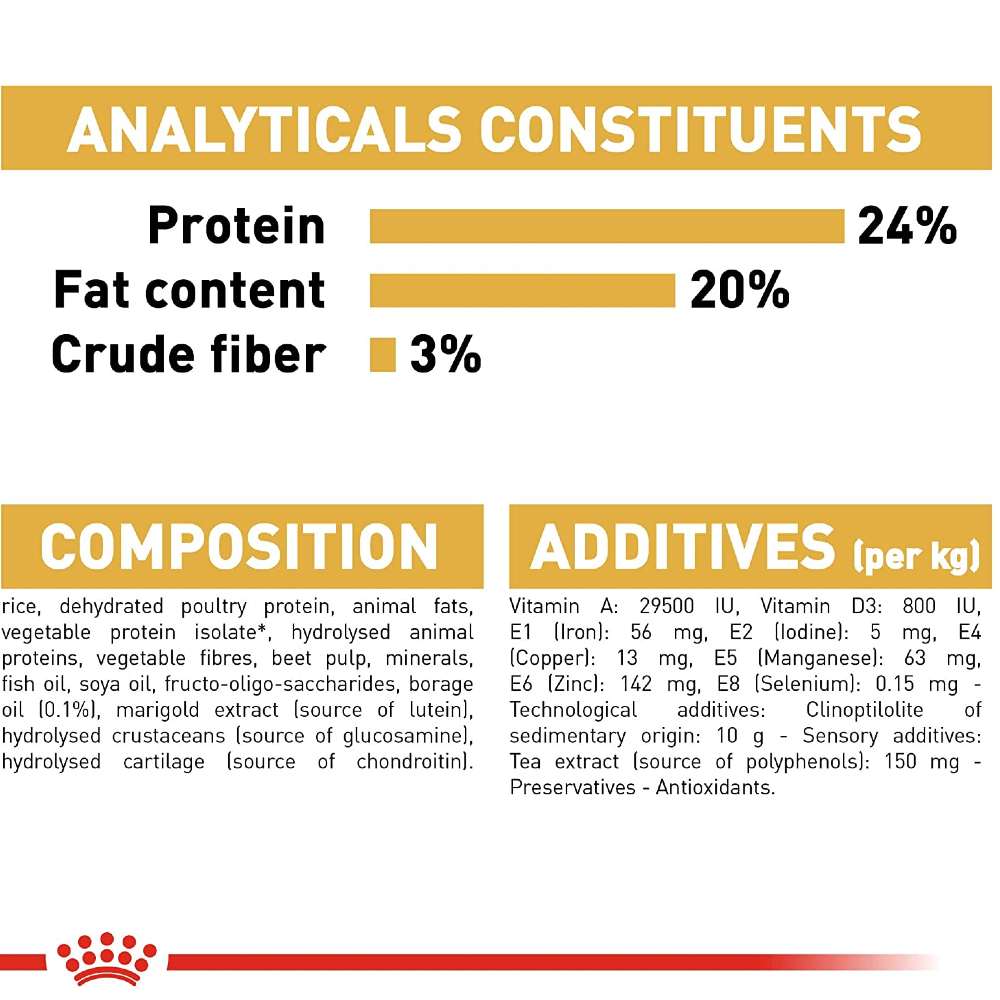 ANALYTICALS CONSTITUENTS

Protein 24%
Fat content 20%
Crude fiber 3%

COMPOSITION

rice, dehydrated poultry protein, animal fats, vegetable protein isolate*, hydrolysed animal proteins, vegetable fibres, beet pulp, minerals, fish oil, soya oil, fructo-oligo-saccharides, borage oil (0.1%), marigold extract (source of lutein), hydrolysed crustaceans (source of glucosamine), hydrolysed cartilage (source of chondroitin).

ADDITIVES (per kg)

Vitamin A: 29500 IU, Vitamin D3: 800 IU, E1 (Iron): 56 mg, E2 (Iodine): 5 mg, E4 (Copper): 13 mg, E5 (Manganese): 63 mg, E6 (Zinc): 142 mg, E8 (Selenium): 0.15 mg - Technological additives: Clinoptilolite of sedimentary origin: 10 g - Sensory additives: Tea extract (source of polyphenols): 150 mg - Preservatives - Antioxidants.